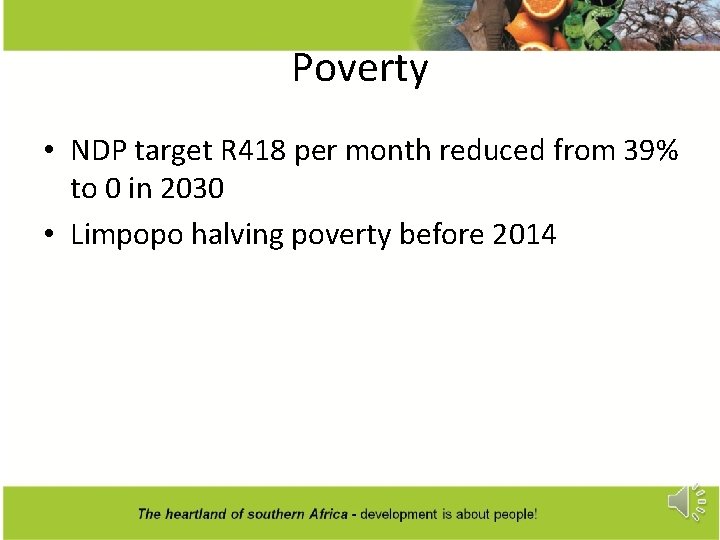 Poverty

• NDP target R418 per month reduced from 39% to 0 in 2030

• Limpopo halving poverty before 2014

The heartland of southern Africa - development is about people!